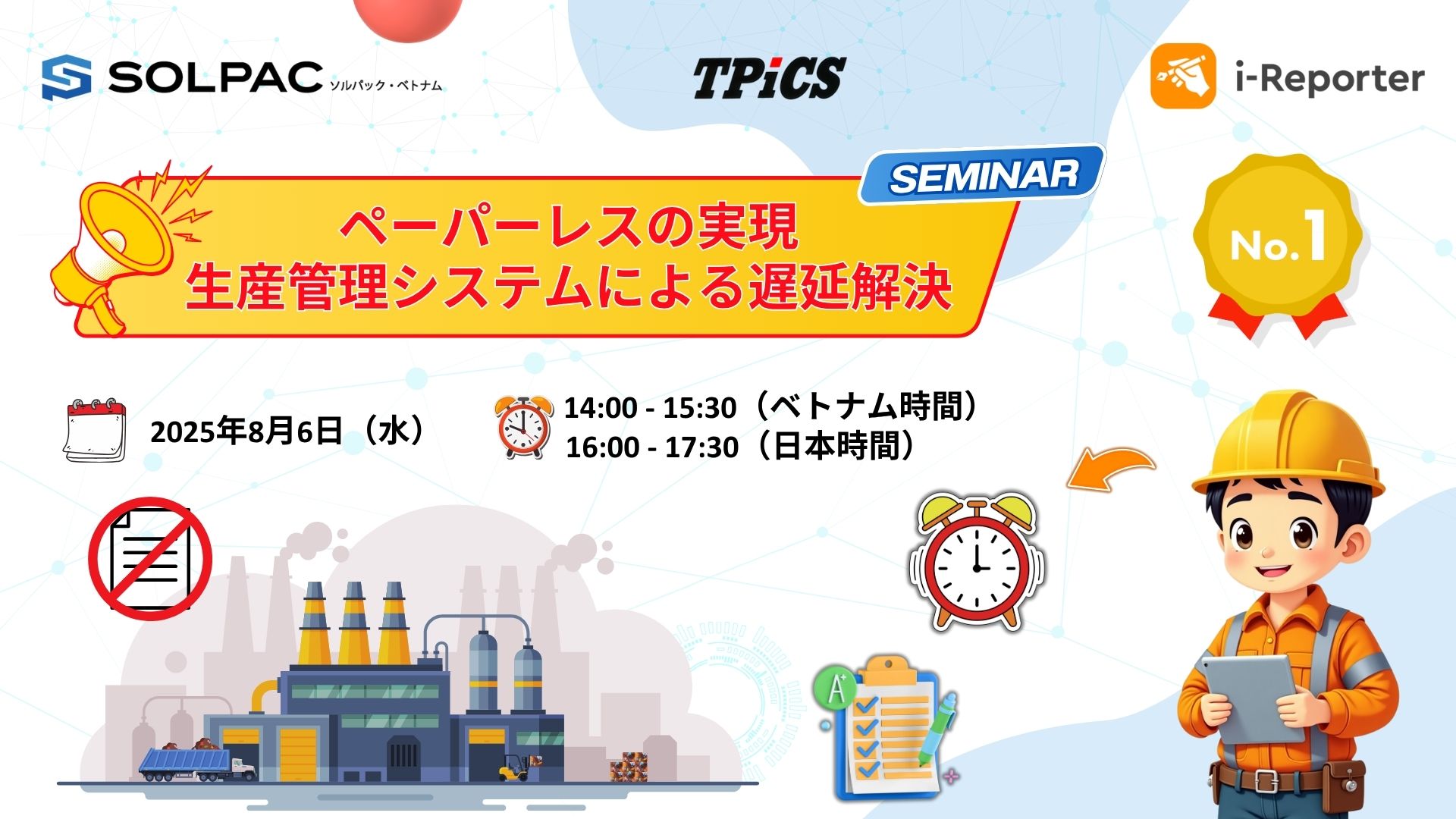 SOLPAC ソルパック・ベトナム

TPiCS

i-Reporter

SEMINAR

ペーパーレスの実現
生産管理システムによる遅延解決

No.1

2025年8月6日（水）

14:00 - 15:30（ベトナム時間）
16:00 - 17:30（日本時間）

A+